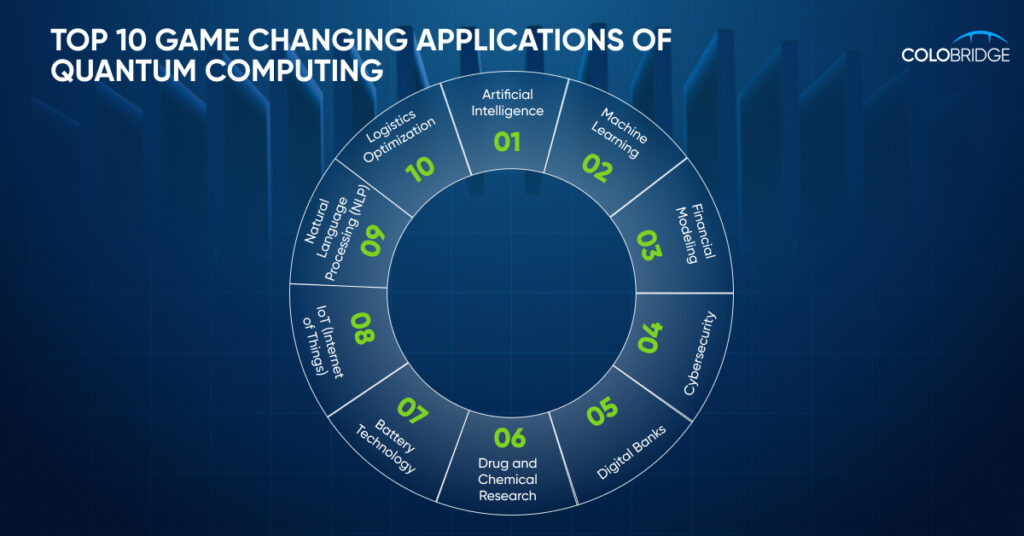 TOP 10 GAME CHANGING APPLICATIONS OF QUANTUM COMPUTING

COLOBRIDGE

Artificial Intelligence
01

Machine Learning
02

Financial Modeling
03

Cybersecurity
04

Digital Banks
05

Drug and Chemical Research
06

Battery Technology
07

IoT (Internet of Things)
08

Natural Language Processing (NLP)
09

Logistics Optimization
10